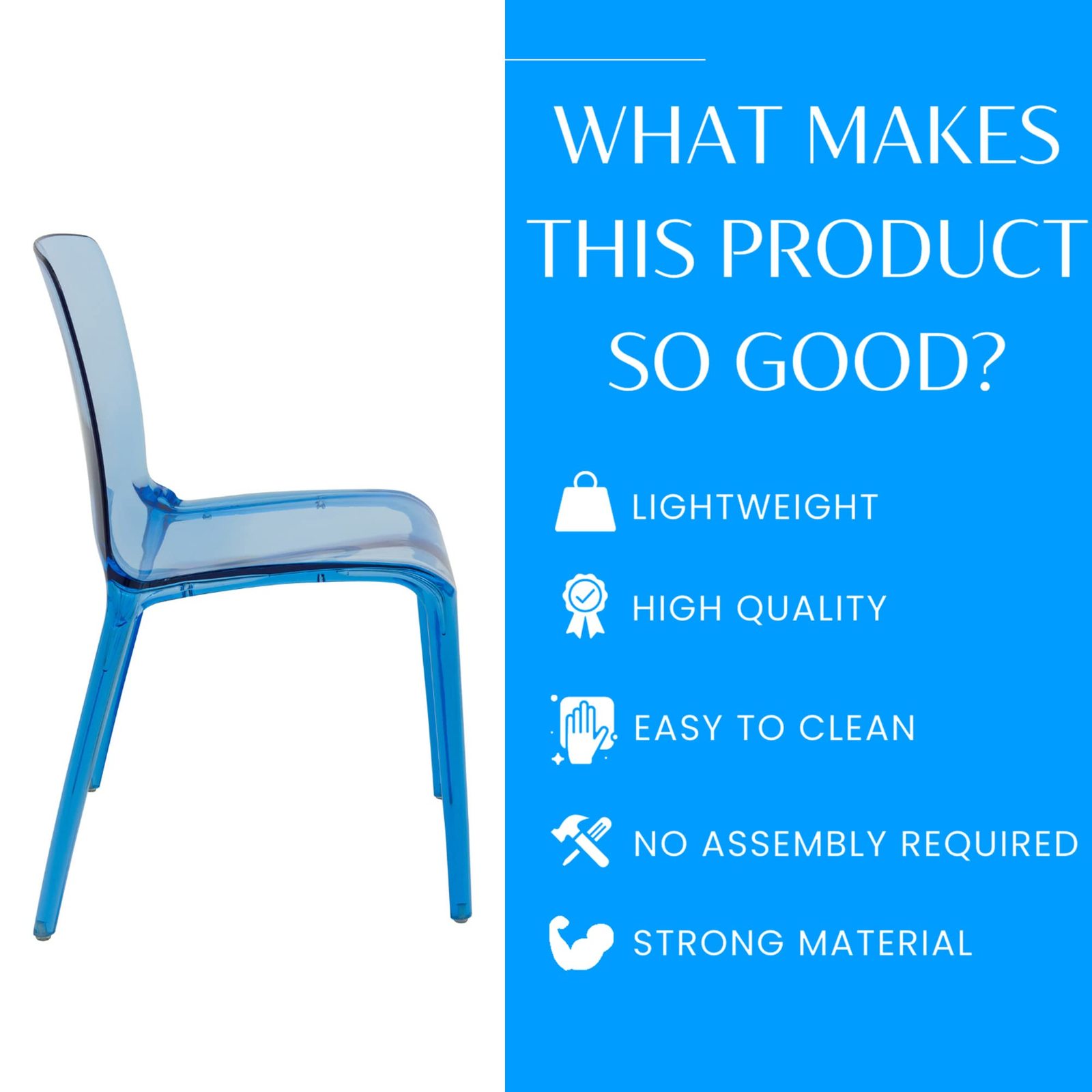 WHAT MAKES THIS PRODUCT SO GOOD?

LIGHTWEIGHT

HIGH QUALITY

EASY TO CLEAN

NO ASSEMBLY REQUIRED

STRONG MATERIAL